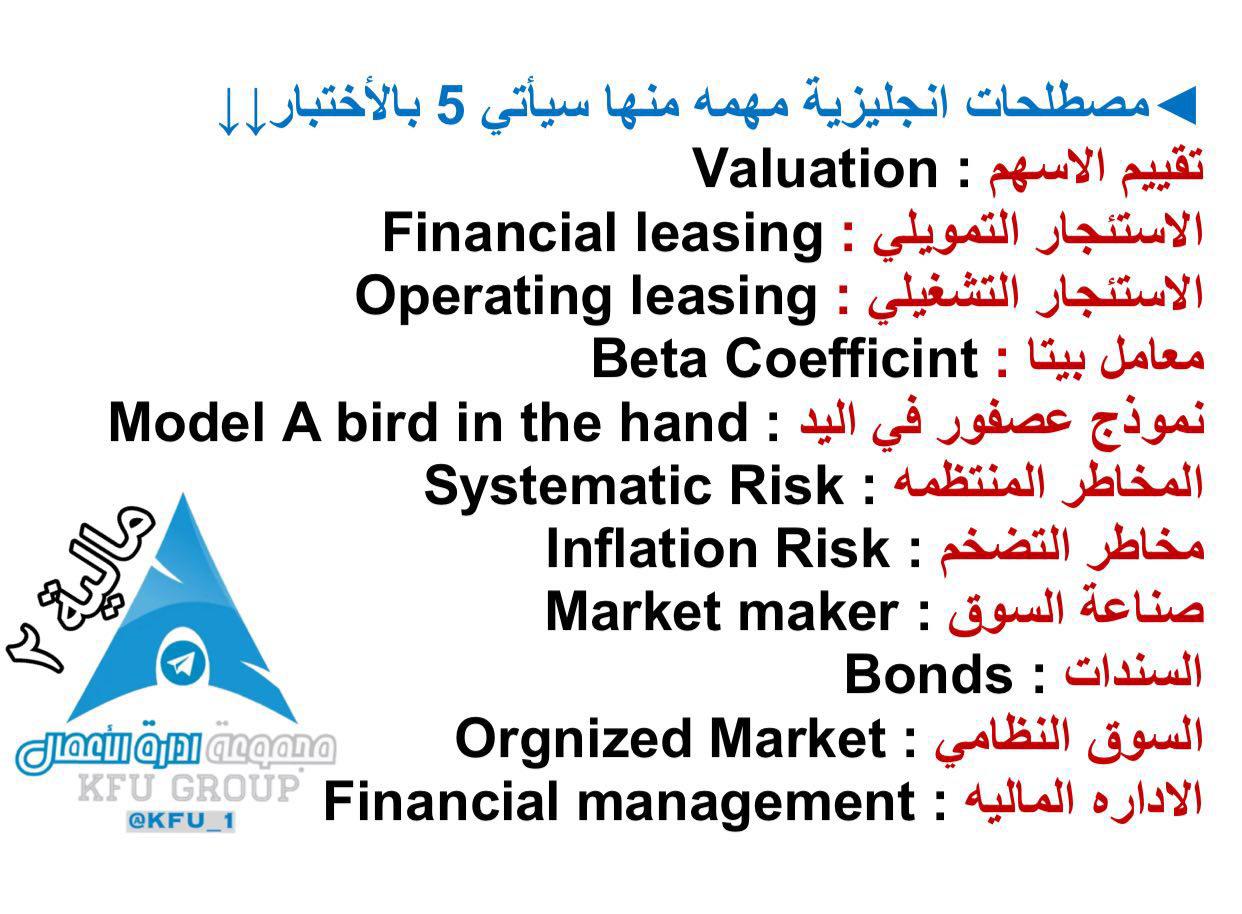 ◄مصطلحات انجليزية مهمه منها سيأتي 5 بالأختبار↓↓
تقييم الاسهم : Valuation
الاستئجار التمويلي : Financial leasing
الاستئجار التشغيلي : Operating leasing
معامل بيتا : Beta Coefficint
نموذج عصفور في اليد : Model A bird in the hand
المخاطر المنتظمه : Systematic Risk
مخاطر التضخم : Inflation Risk
صناعة السوق : Market maker
السندات : Bonds
السوق النظامي : Orgnized Market
الاداره الماليه : Financial management

مالية ٢
مجموعة ادارة الأعمال
KFU GROUP
@KFU_1